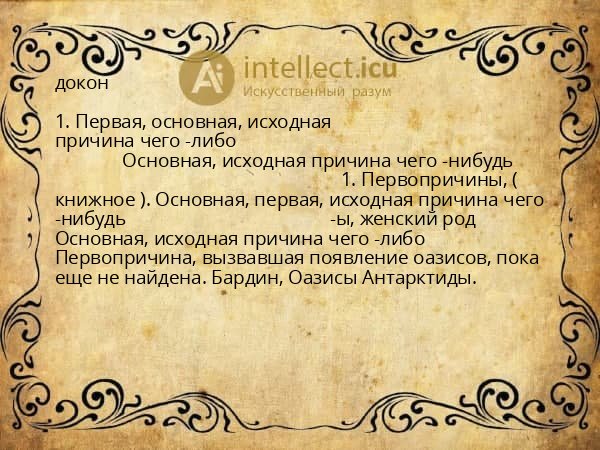 Ai intellect.icu
Искусственный разум

докон

1. Первая, основная, исходная причина чего -либо
Основная, исходная причина чего -нибудь
1. Первопричины, ( книжное ). Основная, первая, исходная причина чего -нибудь
-ы, женский род
Основная, исходная причина чего -либо
Первопричина, вызвавшая появление оазисов, пока еще не найдена. Бардин, Оазисы Антарктиды.